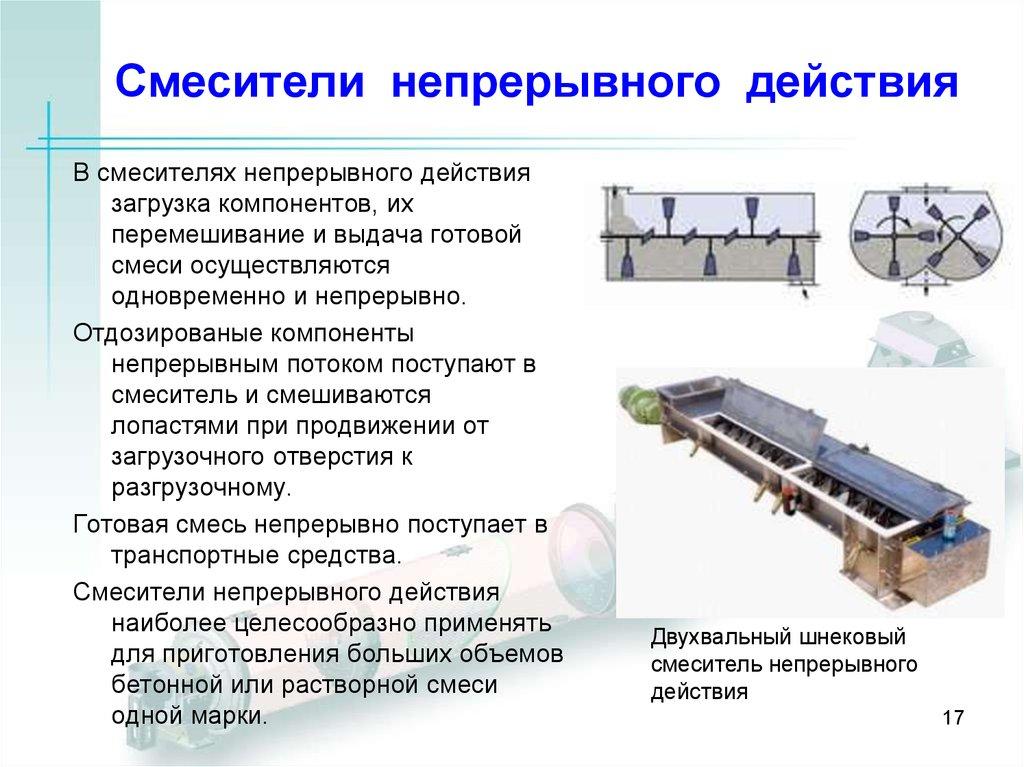 Смесители непрерывного действия

В смесителях непрерывного действия загрузка компонентов, их перемешивание и выдача готовой смеси осуществляются одновременно и непрерывно.

Отдозированые компоненты непрерывным потоком поступают в смеситель и смешиваются лопастями при продвижении от загрузочного отверстия к разгрузочному.

Готовая смесь непрерывно поступает в транспортные средства.

Смесители непрерывного действия наиболее целесообразно применять для приготовления больших объемов бетонной или растворной смеси одной марки.

Двухвальный шнековый смеситель непрерывного действия

17